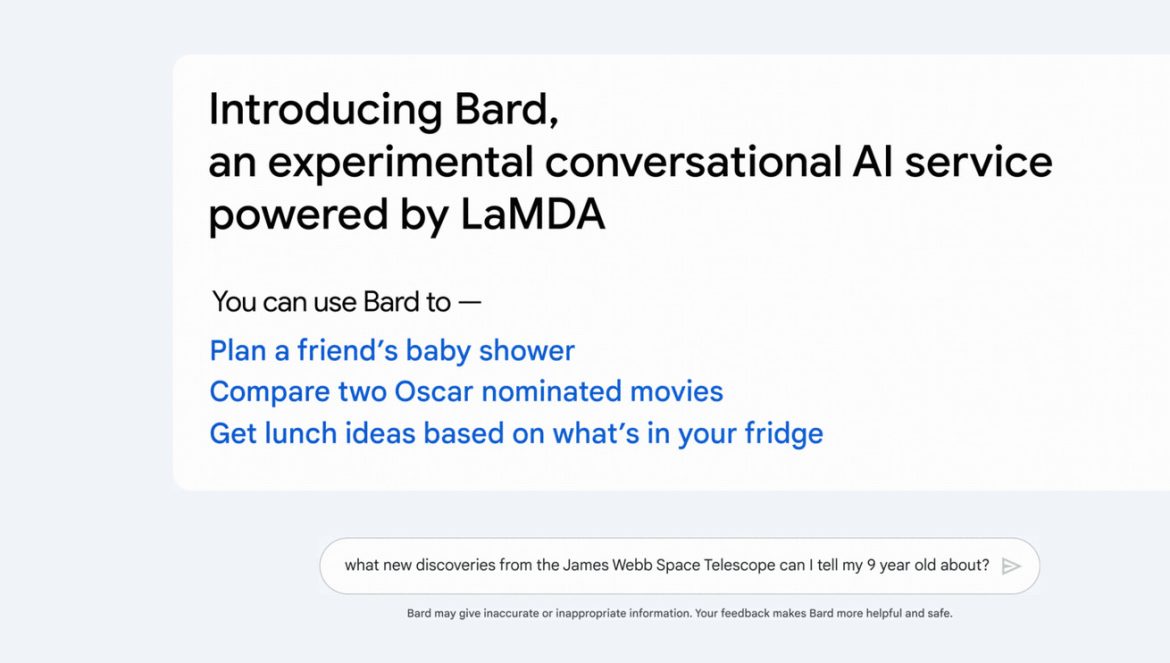 Introducing Bard,
an experimental conversational AI service powered by LaMDA

You can use Bard to —

Plan a friend's baby shower
Compare two Oscar nominated movies
Get lunch ideas based on what's in your fridge

what new discoveries from the James Webb Space Telescope can I tell my 9 year old about?

Bard may give inaccurate or inappropriate information. Your feedback makes Bard more helpful and safe.